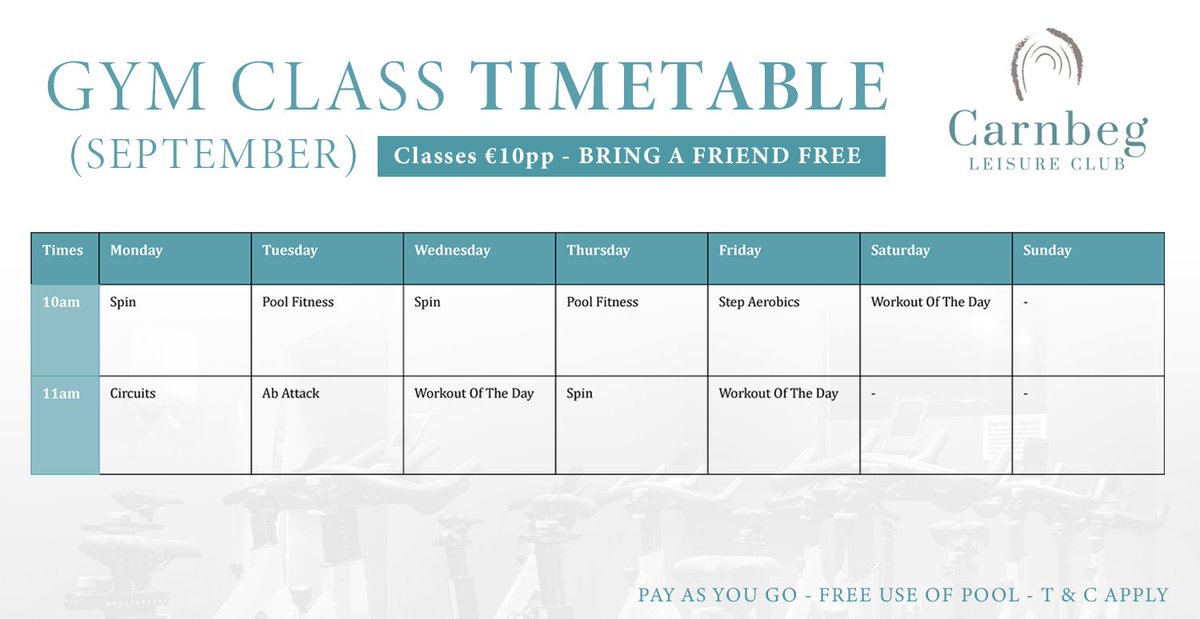 GYM CLASS TIMETABLE
(SEPTEMBER)

Classes €10pp - BRING A FRIEND FREE

Carnbeg
LEISURE CLUB

| Times | Monday | Tuesday | Wednesday | Thursday | Friday | Saturday | Sunday |
|---|---|---|---|---|---|---|---|
| 10am | Spin | Pool Fitness | Spin | Pool Fitness | Step Aerobics | Workout Of The Day | - |
| 11am | Circuits | Ab Attack | Workout Of The Day | Spin | Workout Of The Day | - | - |

PAY AS YOU GO - FREE USE OF POOL - T & C APPLY